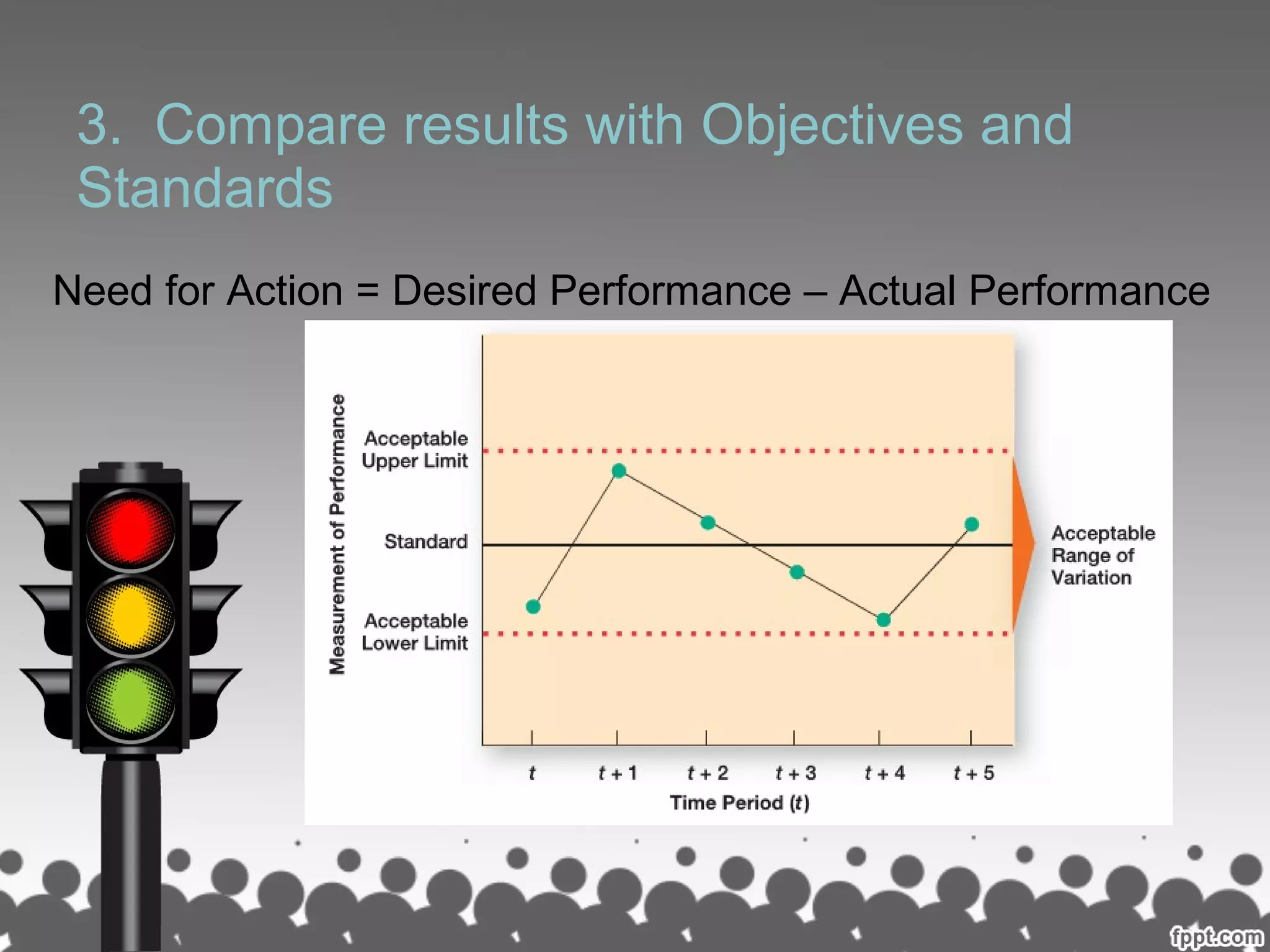 3. Compare results with Objectives and Standards

Need for Action = Desired Performance – Actual Performance

Measurement of Performance

Acceptable Upper Limit

Standard

Acceptable Lower Limit

Acceptable Range of Variation

$t$ $t+1$ $t+2$ $t+3$ $t+4$ $t+5$

Time Period ($t$)

fppt.com